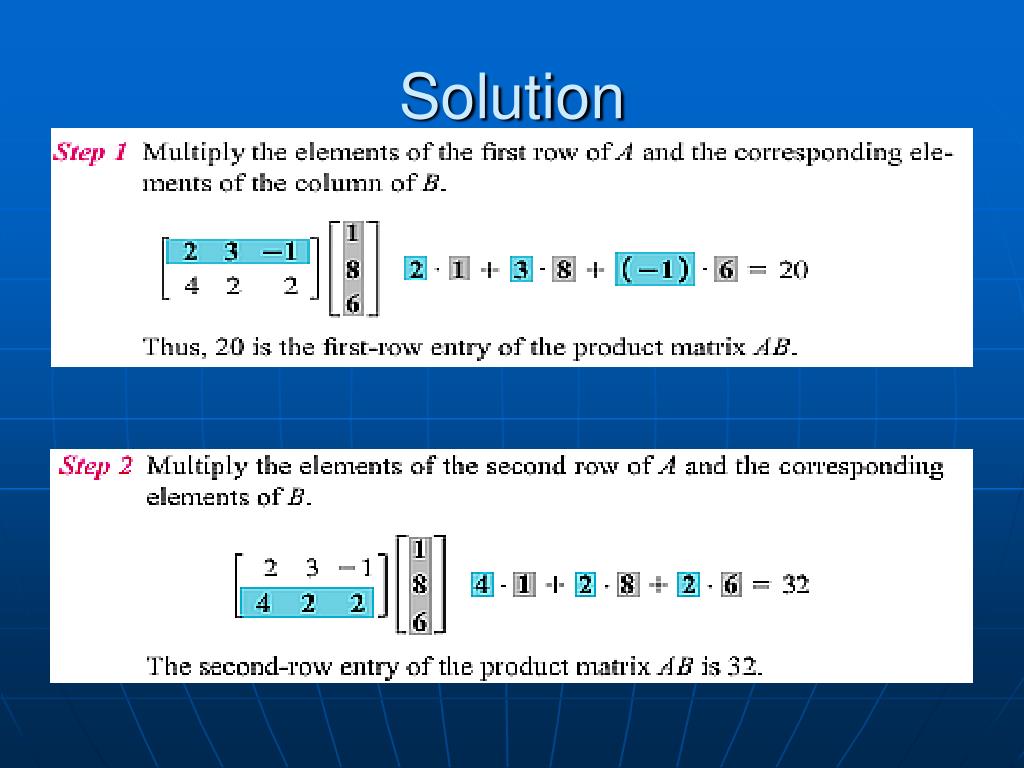 Solution

Step 1 Multiply the elements of the first row of $A$ and the corresponding elements of the column of $B$.

$\begin{bmatrix} 2 & 3 & -1 \\ 4 & 2 & 2 \end{bmatrix} \begin{bmatrix} 1 \\ 8 \\ 6 \end{bmatrix}$ $2 \cdot 1 + 3 \cdot 8 + (-1) \cdot 6 = 20$

Thus, 20 is the first-row entry of the product matrix $AB$.

Step 2 Multiply the elements of the second row of $A$ and the corresponding elements of $B$.

$\begin{bmatrix} 2 & 3 & -1 \\ 4 & 2 & 2 \end{bmatrix} \begin{bmatrix} 1 \\ 8 \\ 6 \end{bmatrix}$ $4 \cdot 1 + 2 \cdot 8 + 2 \cdot 6 = 32$

The second-row entry of the product matrix $AB$ is 32.